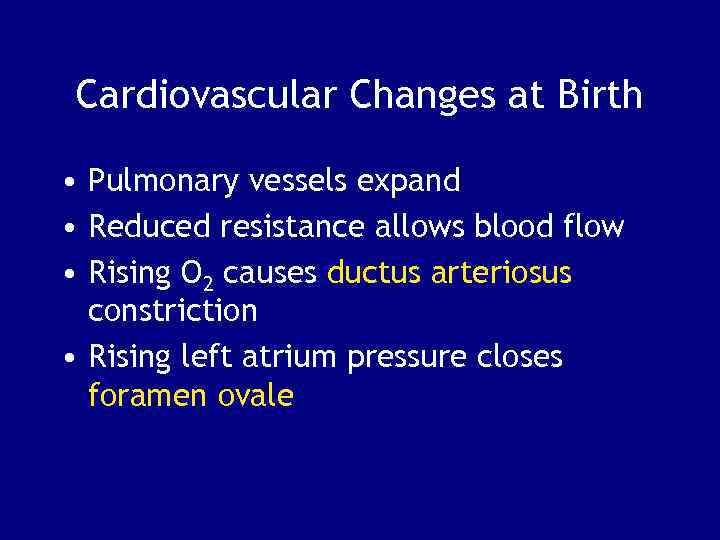 Cardiovascular Changes at Birth

• Pulmonary vessels expand
• Reduced resistance allows blood flow
• Rising $O_2$ causes ductus arteriosus constriction
• Rising left atrium pressure closes foramen ovale